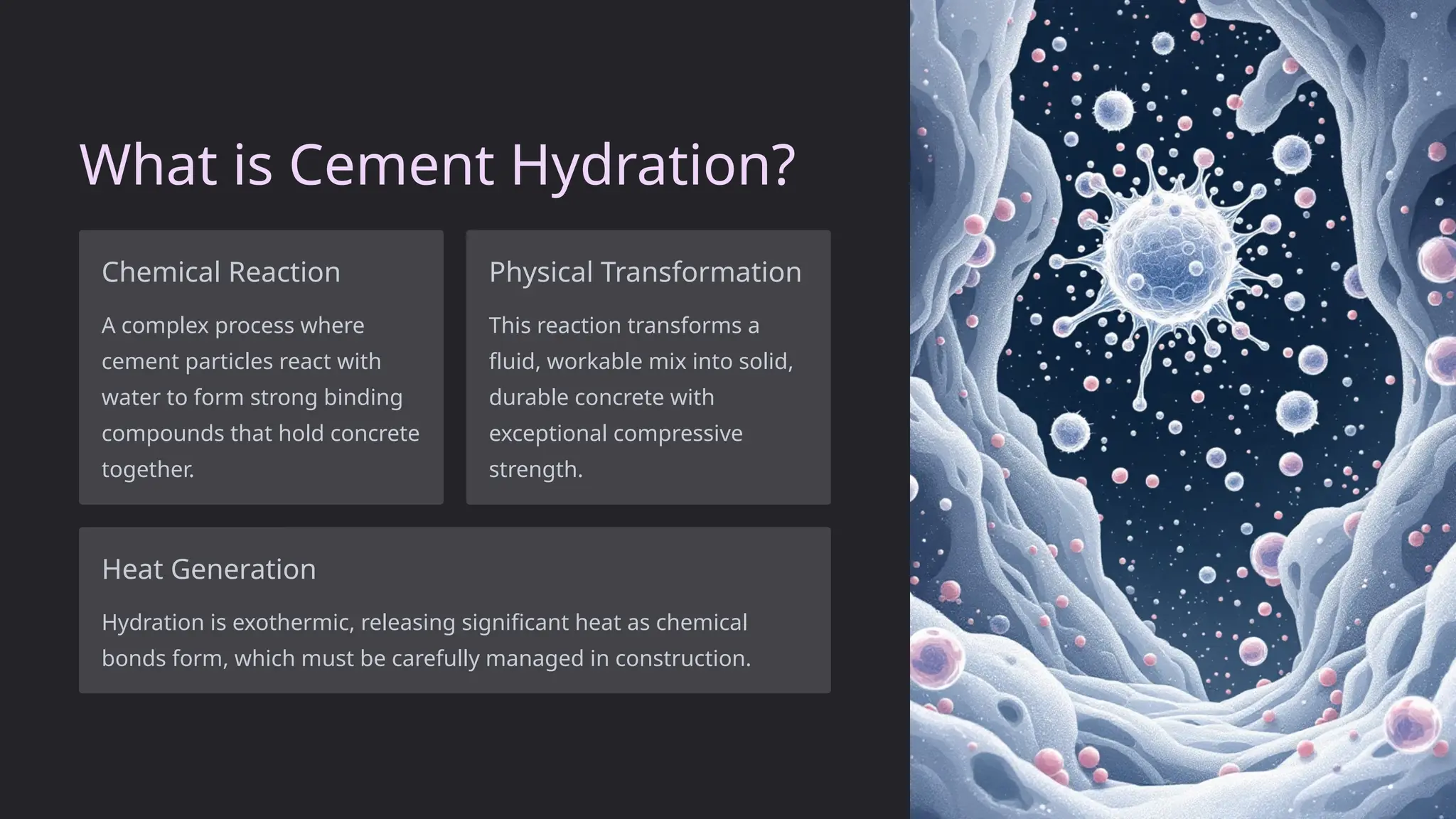 What is Cement Hydration?

Chemical Reaction

A complex process where cement particles react with water to form strong binding compounds that hold concrete together.

Physical Transformation

This reaction transforms a fluid, workable mix into solid, durable concrete with exceptional compressive strength.

Heat Generation

Hydration is exothermic, releasing significant heat as chemical bonds form, which must be carefully managed in construction.